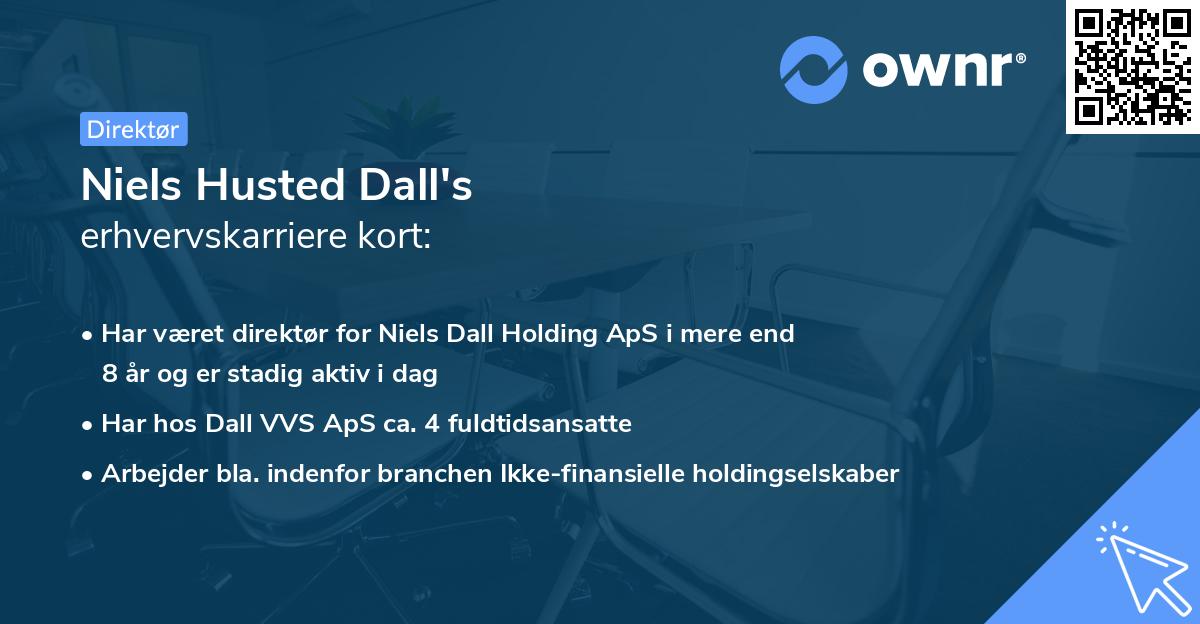 ownr®

Direktør

Niels Husted Dall's
erhvervskarriere kort:

• Har været direktør for Niels Dall Holding ApS i mere end 8 år og er stadig aktiv i dag
• Har hos Dall VVS ApS ca. 4 fuldtidsansatte
• Arbejder bla. indenfor branchen Ikke-finansielle holdingselskaber